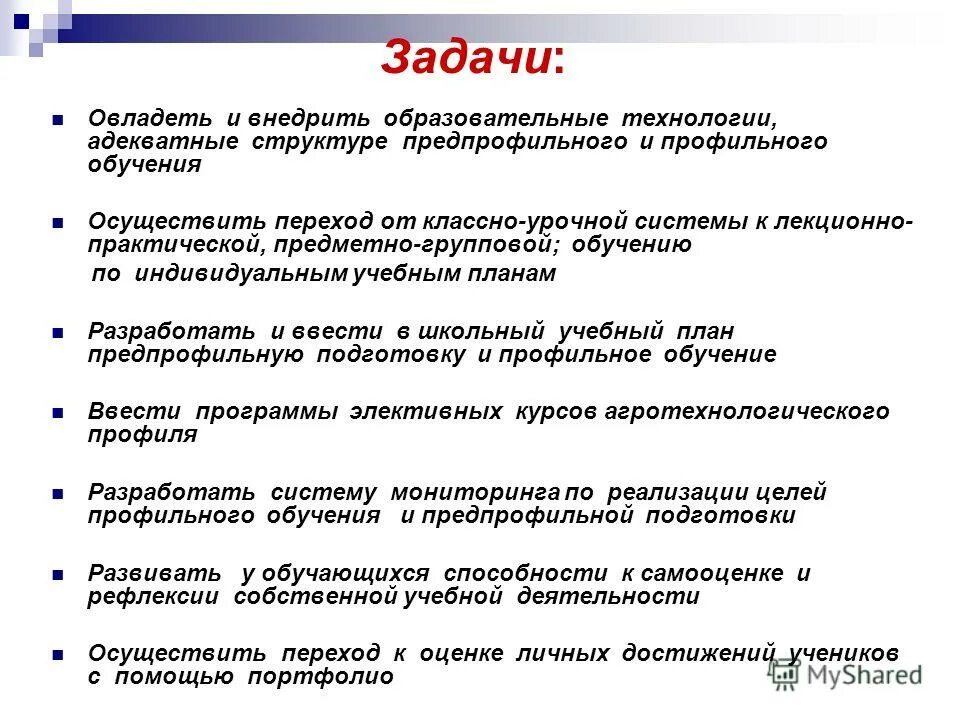 Задачи:

Овладеть и внедрить образовательные технологии, адекватные структуре предпрофильного и профильного обучения

Осуществить переход от классно-урочной системы к лекционно-практической, предметно-групповой; обучению по индивидуальным учебным планам

Разработать и ввести в школьный учебный план предпрофильную подготовку и профильное обучение

Ввести программы элективных курсов агротехнологического профиля

Разработать систему мониторинга по реализации целей профильного обучения и предпрофильной подготовки

Развивать у обучающихся способности к самооценке и рефлексии собственной учебной деятельности

Осуществить переход к оценке личных достижений учеников с помощью портфолио

MyShared